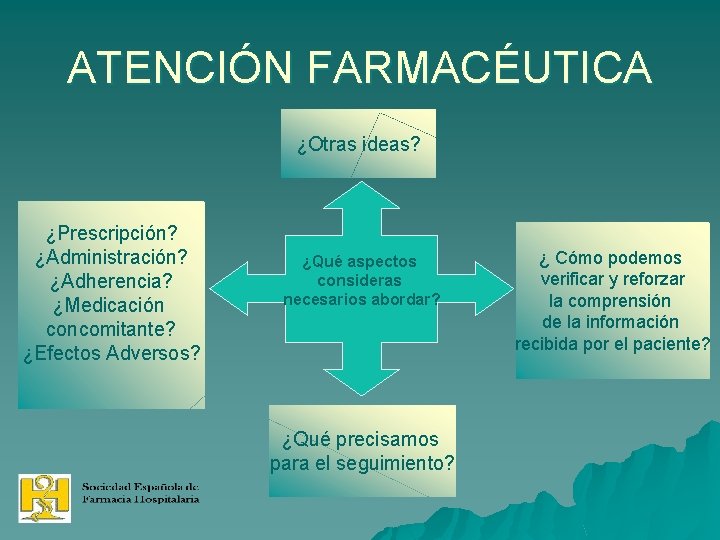 ATENCIÓN FARMACÉUTICA

¿Otras ideas?

¿Prescripción?
¿Administración?
¿Adherencia?
¿Medicación concomitante?
¿Efectos Adversos?

¿Qué aspectos consideras necesarios abordar?

¿ Cómo podemos verificar y reforzar la comprensión de la información recibida por el paciente?

¿Qué precisamos para el seguimiento?

Sociedad Española de Farmacia Hospitalaria